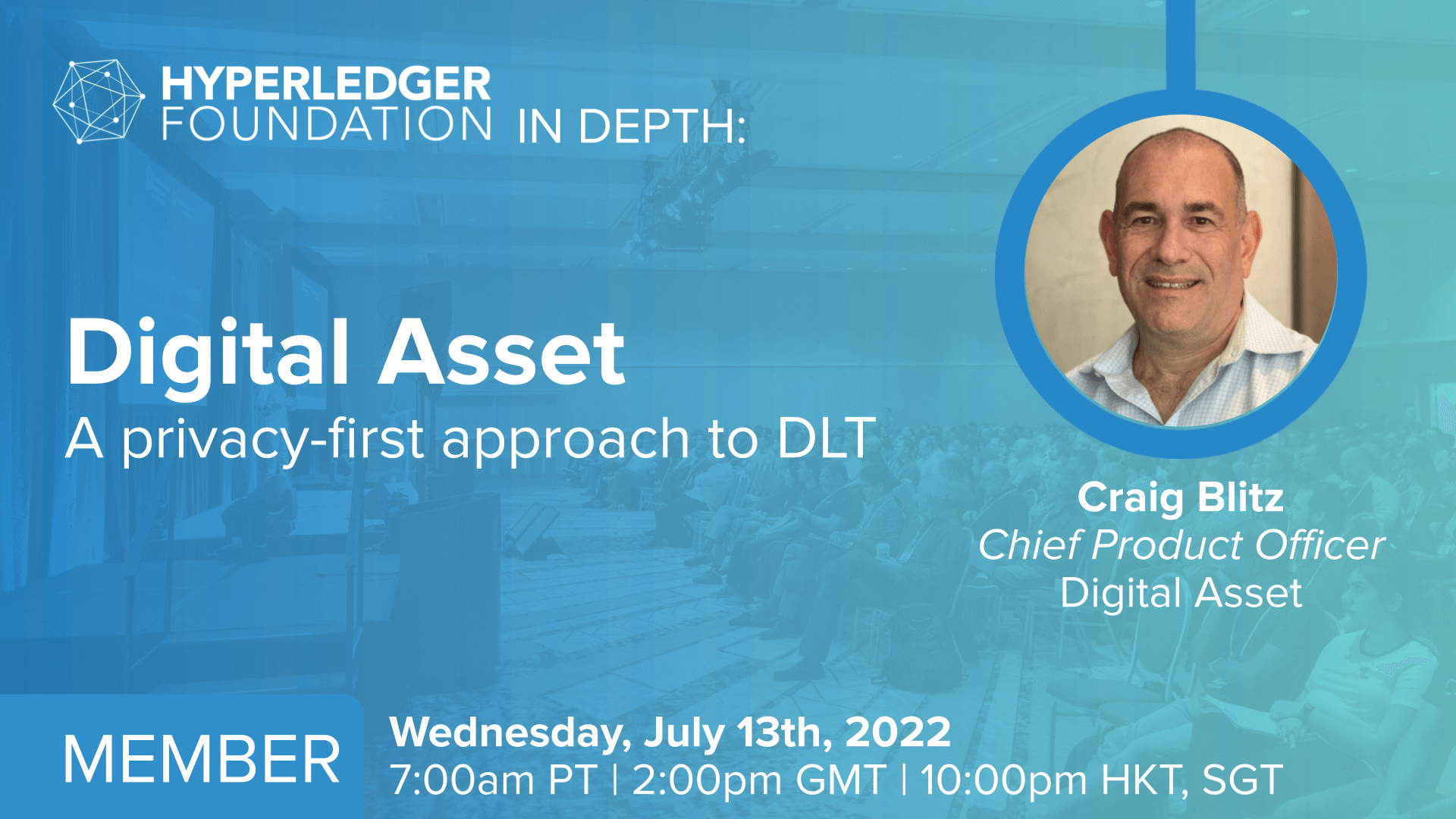 HYPERLEDGER FOUNDATION IN DEPTH:

Digital Asset
A privacy-first approach to DLT

Craig Blitz
Chief Product Officer
Digital Asset

MEMBER

Wednesday, July 13th, 2022
7:00am PT | 2:00pm GMT | 10:00pm HKT, SGT